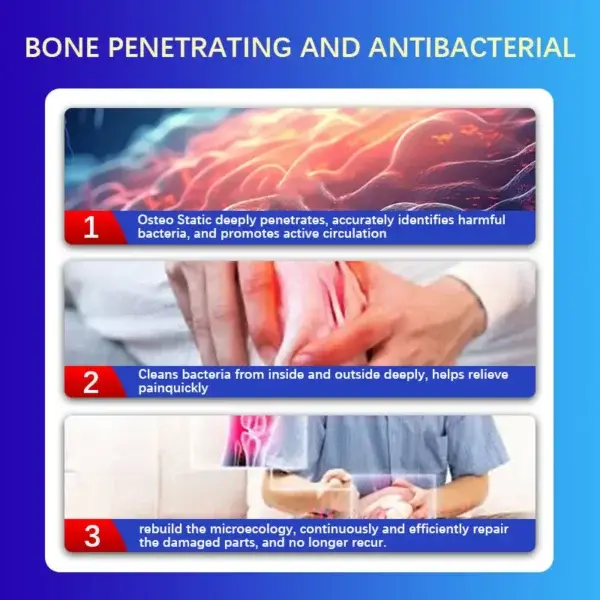 BONE PENETRATING AND ANTIBACTERIAL

1 Osteo Static deeply penetrates, accurately identifies harmful bacteria, and promotes active circulation

2 Cleans bacteria from inside and outside deeply, helps relieve painquickly

3 rebuild the microecology, continuously and efficiently repair the damaged parts, and no longer recur.